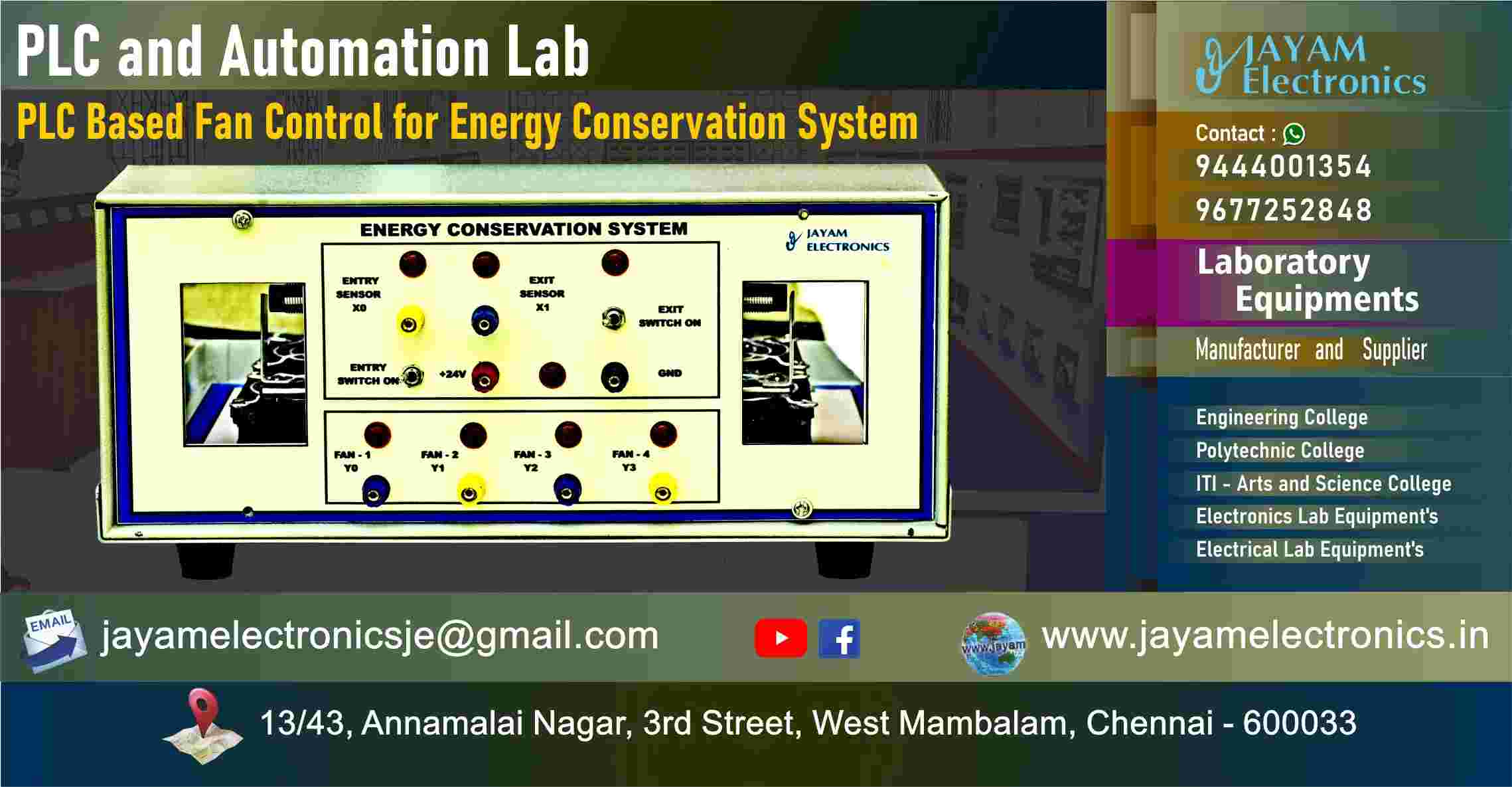 PLC and Automation Lab

PLC Based Fan Control for Energy Conservation System

ENERGY CONSERVATION SYSTEM

JAYAM ELECTRONICS

ENTRY SENSOR X0

EXIT SENSOR X1

EXIT SWITCH ON

ENTRY SWITCH ON

+24V

GND

FAN - 1 Y0

FAN - 2 Y1

FAN - 3 Y2

FAN - 4 Y3

JAYAM Electronics

Contact :

9444001354

9677252848

Laboratory Equipments

Manufacturer and Supplier

Engineering College

Polytechnic College

ITI - Arts and Science College

Electronics Lab Equipment's

Electrical Lab Equipment's

EMAIL

jayamelectronicsje@gmail.com

www.jayam

www.jayamelectronics.in

13/43, Annamalai Nagar, 3rd Street, West Mambalam, Chennai - 600033